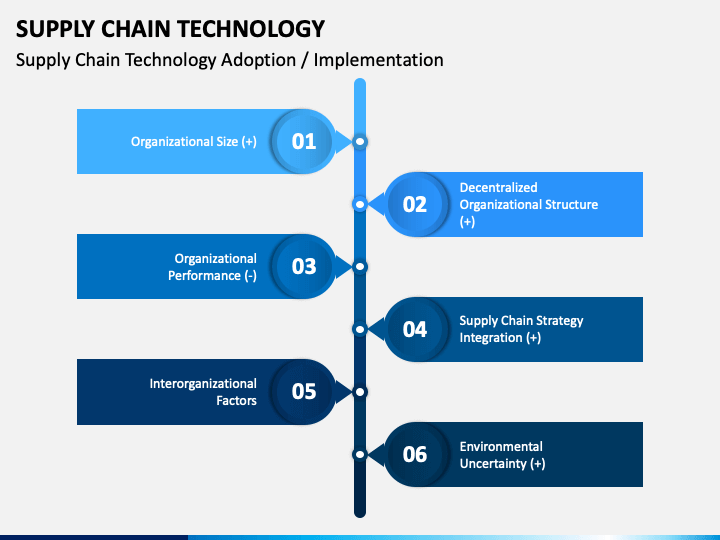 SUPPLY CHAIN TECHNOLOGY

Supply Chain Technology Adoption / Implementation

Organizational Size (+)

01

02

Decentralized Organizational Structure (+)

Organizational Performance (-)

03

04

Supply Chain Strategy Integration (+)

Interorganizational Factors

05

06

Environmental Uncertainty (+)